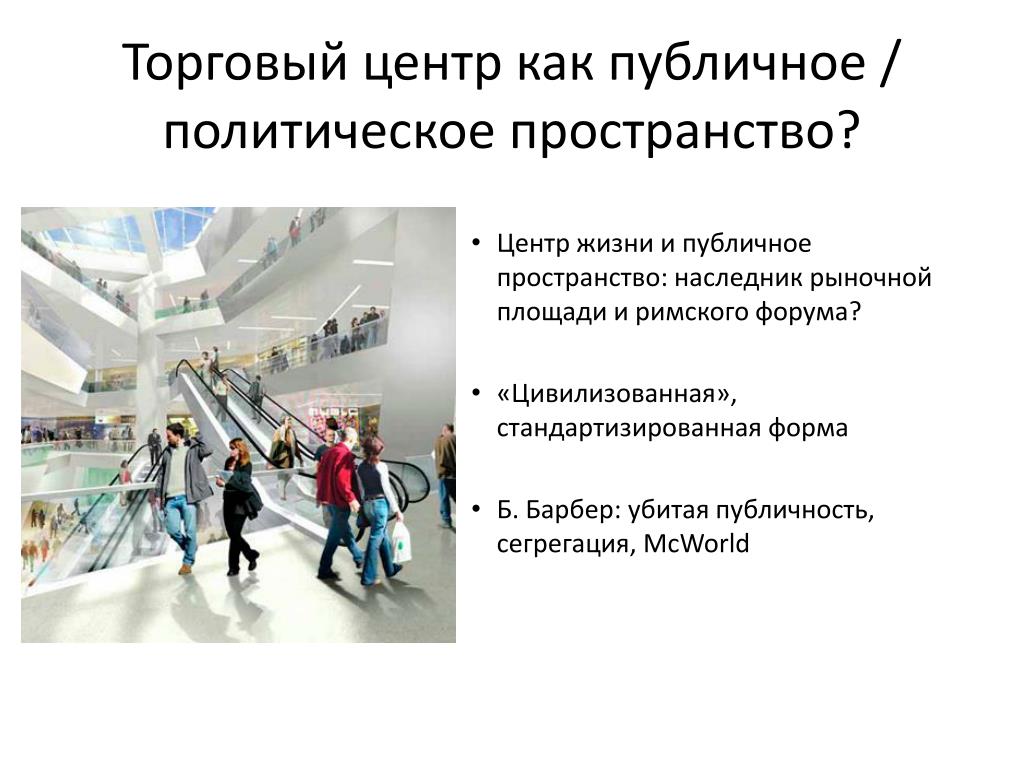 Торговый центр как публичное / политическое пространство?

• Центр жизни и публичное пространство: наследник рыночной площади и римского форума?

• «Цивилизованная», стандартизированная форма

• Б. Барбер: убитая публичность, сегрегация, McWorld